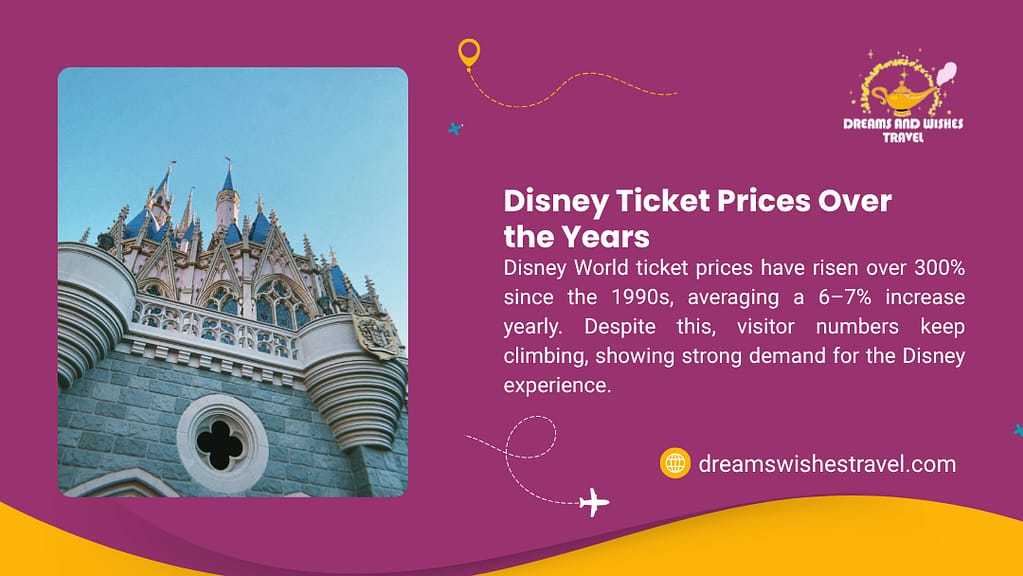 DREAMS AND WISHES TRAVEL

Disney Ticket Prices Over the Years

Disney World ticket prices have risen over 300% since the 1990s, averaging a 6–7% increase yearly. Despite this, visitor numbers keep climbing, showing strong demand for the Disney experience.

dreamswishestravel.com